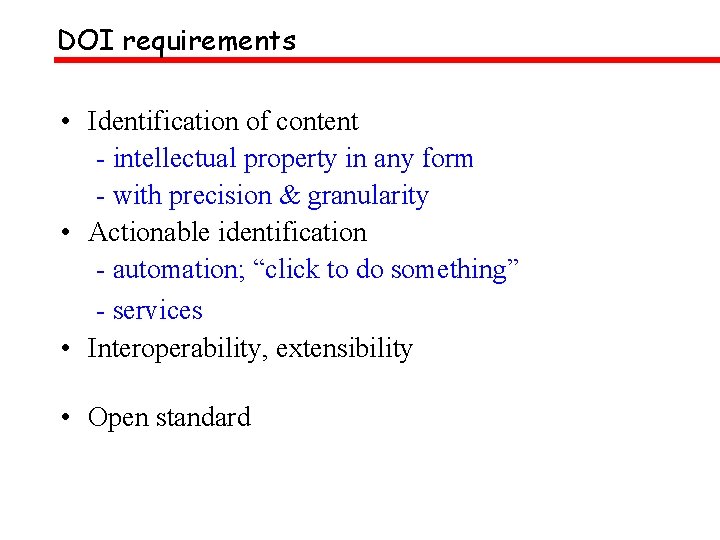 DOI requirements

• Identification of content
- intellectual property in any form
- with precision & granularity
• Actionable identification
- automation; “click to do something”
- services
• Interoperability, extensibility

• Open standard